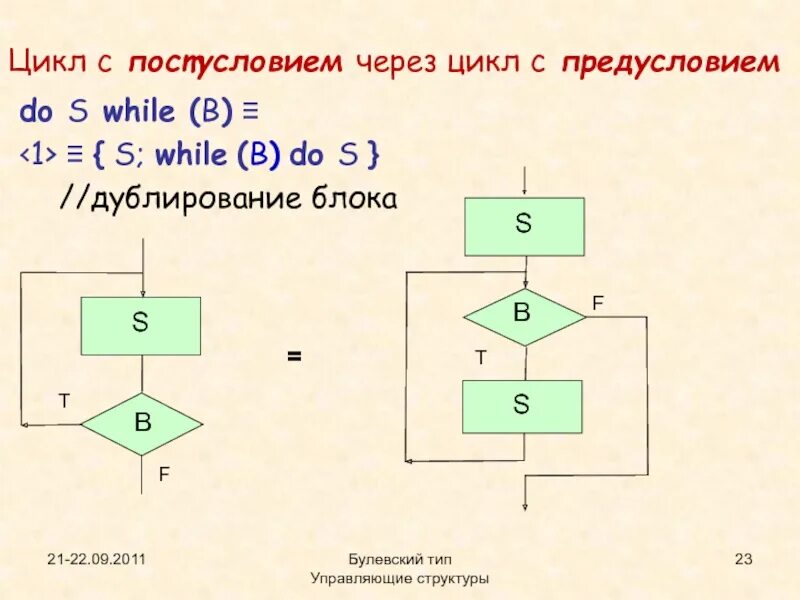 Цикл с постусловием через цикл с предусловием

do S while (B) ≡

<1> ≡ { S; while (B) do S }

//дублирование блока

S

T

B

F

=

S

B

F

T

S

21-22.09.2011

Булевский тип
Управляющие структуры

23